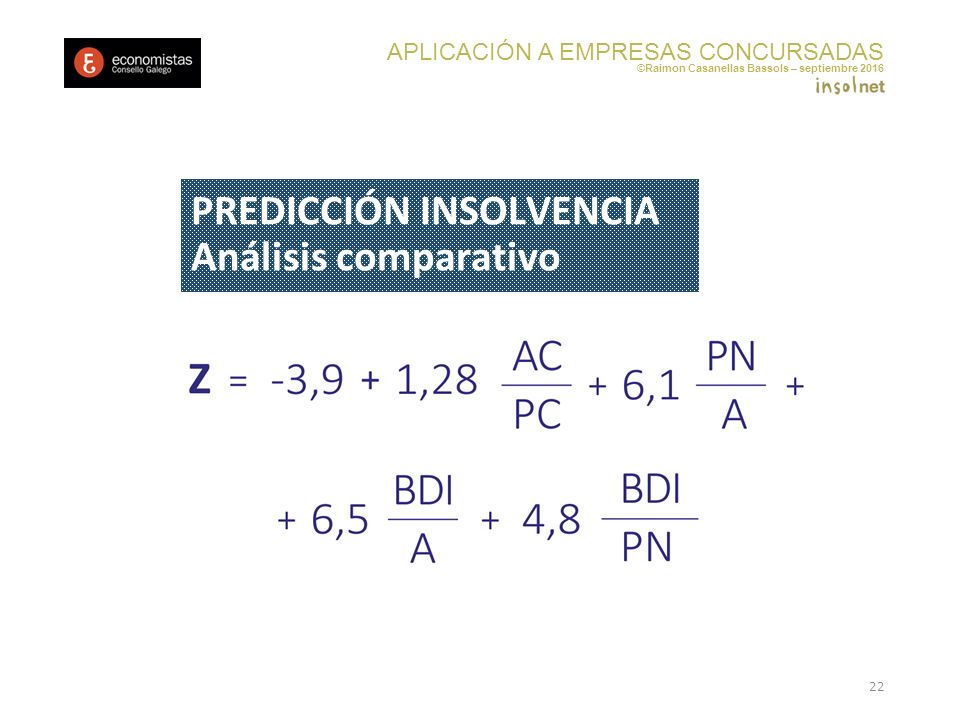 economistas
Consello Galego

APLICACIÓN A EMPRESAS CONCURSADAS
©Raimon Casanellas Bassols – septiembre 2016
insolnet

PREDICCIÓN INSOLVENCIA
Análisis comparativo

$Z = -3,9 + 1,28 \frac{AC}{PC} + 6,1 \frac{PN}{A} +$

$+ 6,5 \frac{BDI}{A} + 4,8 \frac{BDI}{PN}$

22